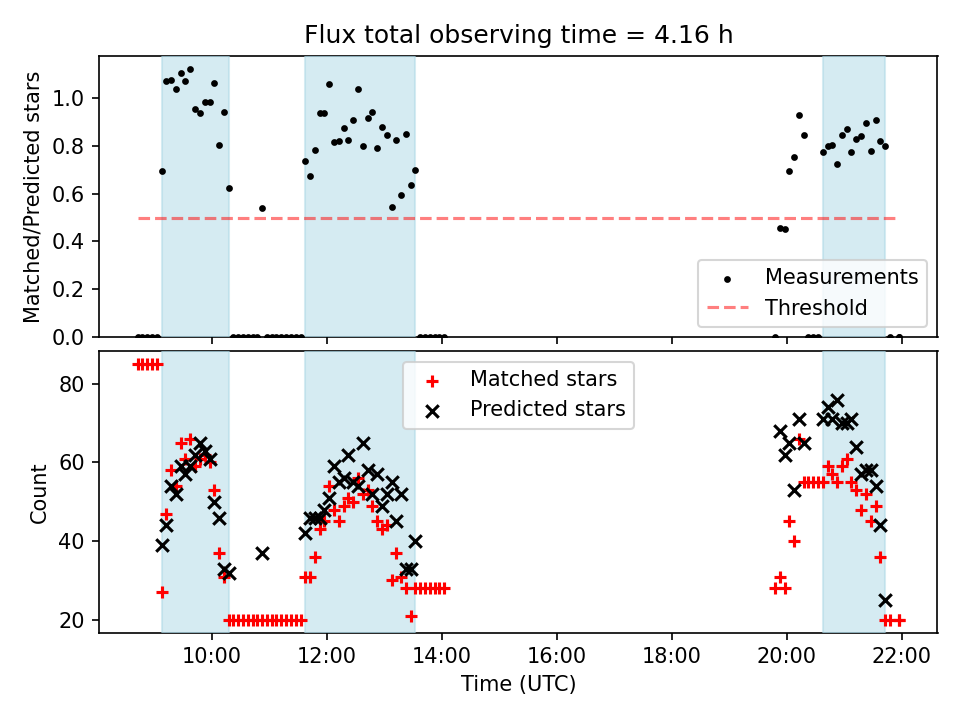 Flux total observing time = 4.16 h

Matched/Predicted stars

1.0
0.8
0.6
0.4
0.2
0.0

Measurements
Threshold

Count

80
60
40
20

Matched stars
Predicted stars

10:00
12:00
14:00
16:00
18:00
20:00
22:00

Time (UTC)